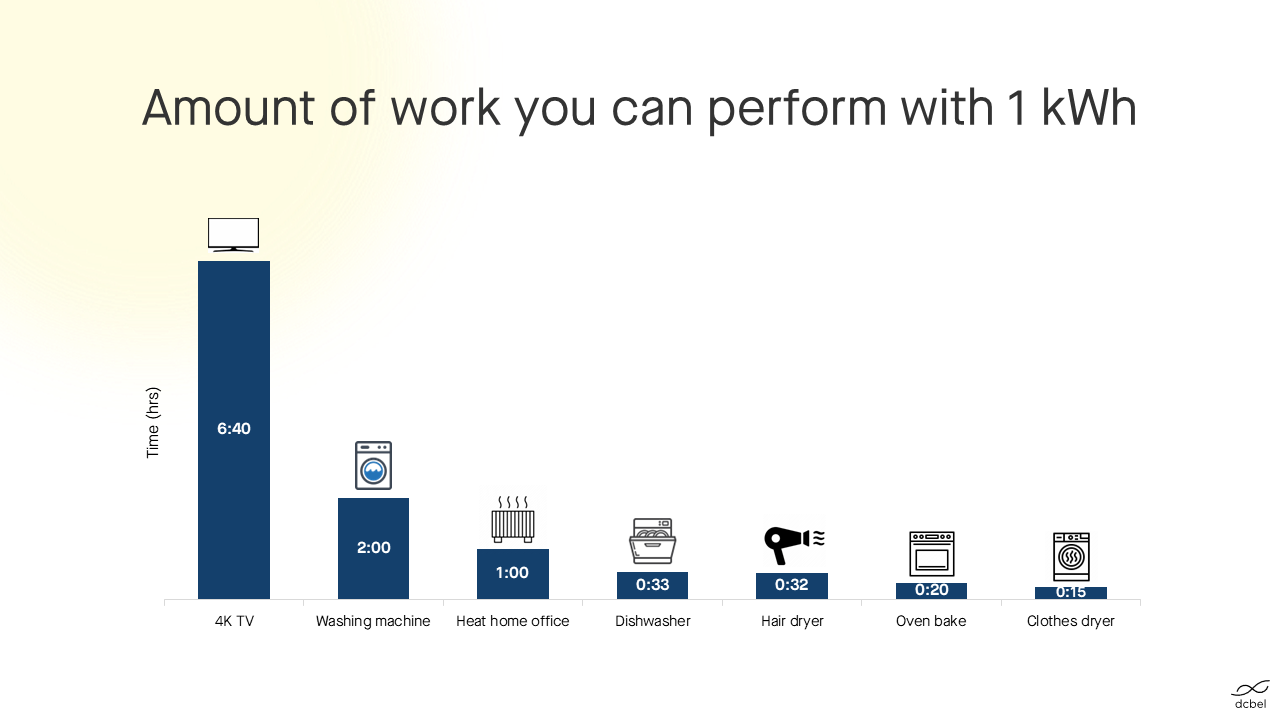 Amount of work you can perform with 1 kWh

Time (hrs)

6:40
2:00
1:00
0:33
0:32
0:20
0:15

4K TV
Washing machine
Heat home office
Dishwasher
Hair dryer
Oven bake
Clothes dryer

dcbel